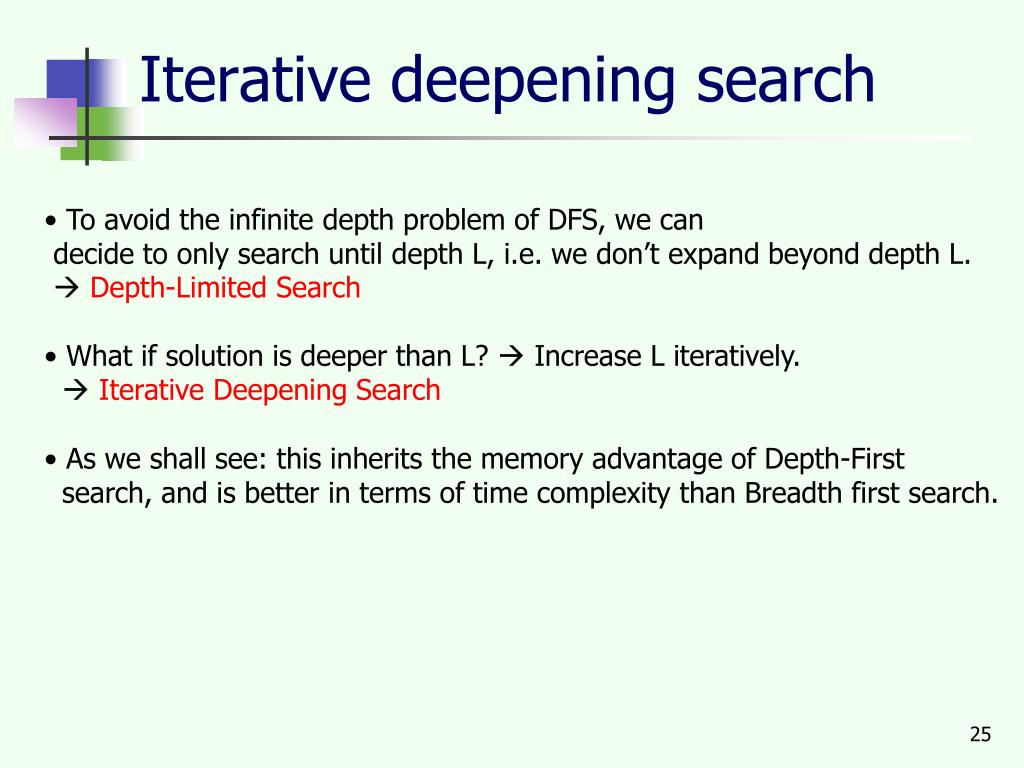 Iterative deepening search

• To avoid the infinite depth problem of DFS, we can decide to only search until depth L, i.e. we don’t expand beyond depth L.
→ Depth-Limited Search

• What if solution is deeper than L? → Increase L iteratively.
→ Iterative Deepening Search

• As we shall see: this inherits the memory advantage of Depth-First search, and is better in terms of time complexity than Breadth first search.

25